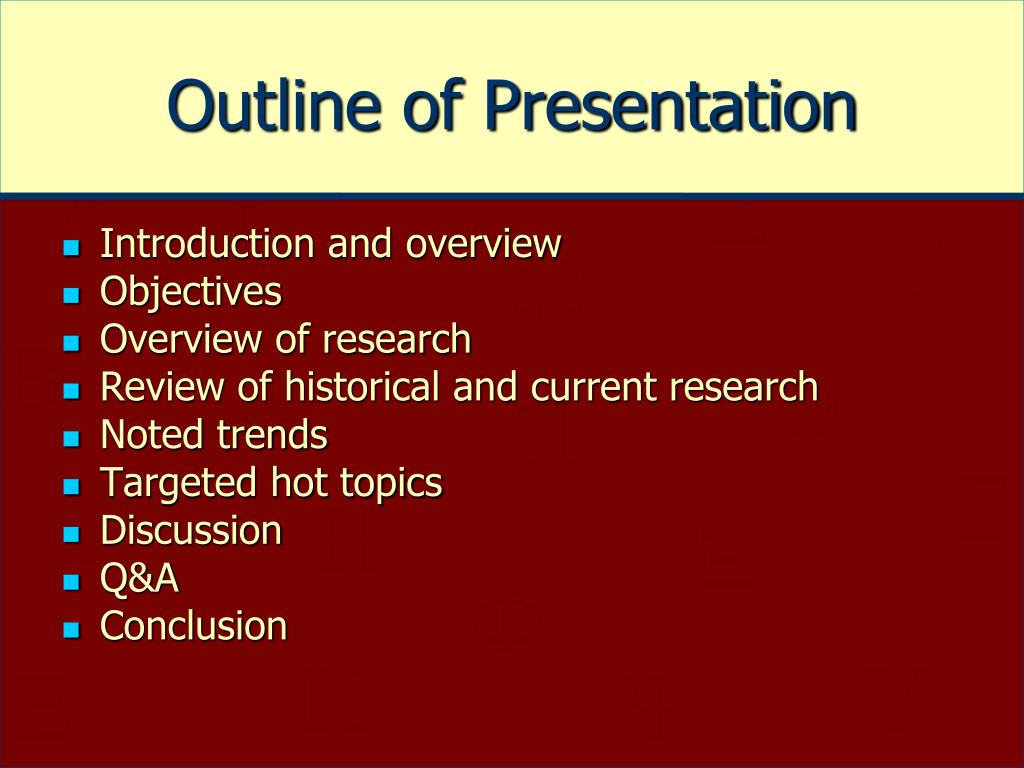 Outline of Presentation

- Introduction and overview
- Objectives
- Overview of research
- Review of historical and current research
- Noted trends
- Targeted hot topics
- Discussion
- Q&A
- Conclusion